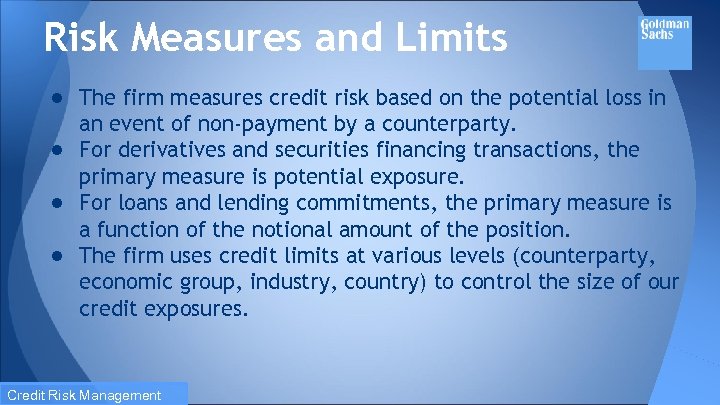 Risk Measures and Limits

Goldman Sachs

● The firm measures credit risk based on the potential loss in an event of non-payment by a counterparty.
● For derivatives and securities financing transactions, the primary measure is potential exposure.
● For loans and lending commitments, the primary measure is a function of the notional amount of the position.
● The firm uses credit limits at various levels (counterparty, economic group, industry, country) to control the size of our credit exposures.

Credit Risk Management